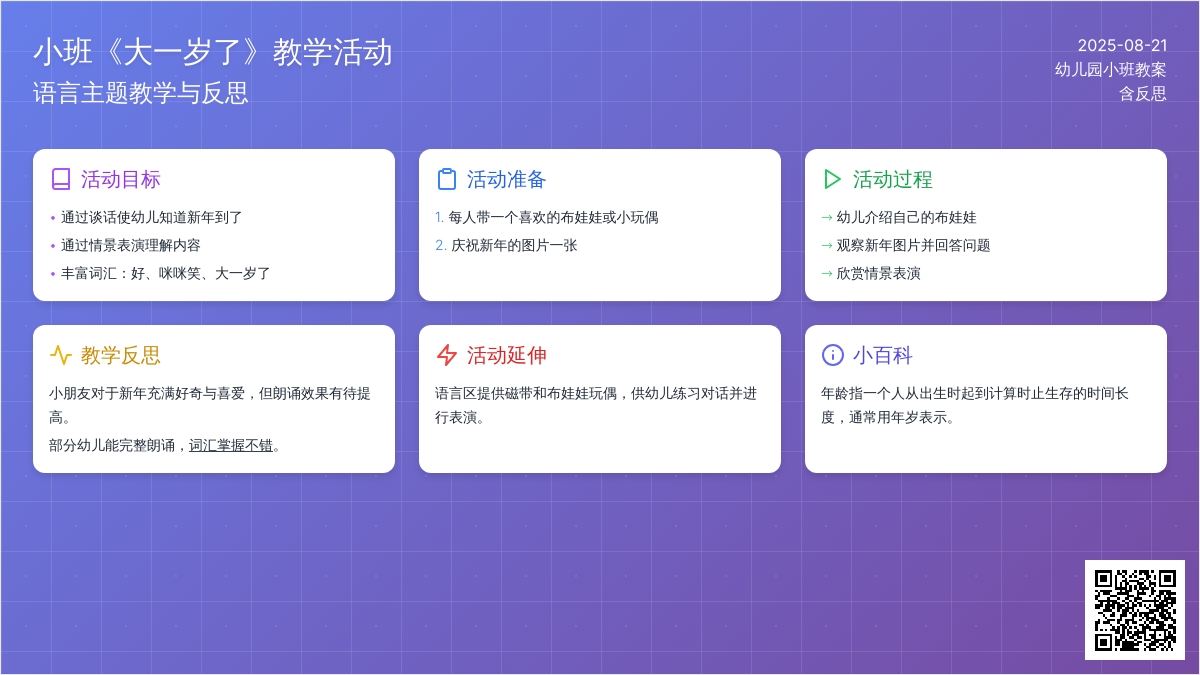 小班《大一岁了》教学活动
语言主题教学与反思

2025-08-21
幼儿园小班教案
含反思

活动目标
• 通过谈话使幼儿知道新年到了
• 通过情景表演理解内容
• 丰富词汇：好、咪咪笑、大一岁了

活动准备
1. 每人带一个喜欢的布娃娃或小玩偶
2. 庆祝新年的图片一张

活动过程
→ 幼儿介绍自己的布娃娃
→ 观察新年图片并回答问题
→ 欣赏情景表演

教学反思
小朋友对于新年充满好奇与喜爱，但朗诵效果有待提高。
部分幼儿能完整朗诵，词汇掌握不错。

活动延伸
语言区提供磁带和布娃娃玩偶，供幼儿练习对话并进行表演。

小百科
年龄指一个人从出生时起到计算时止生存的时间长度，通常用年岁表示。